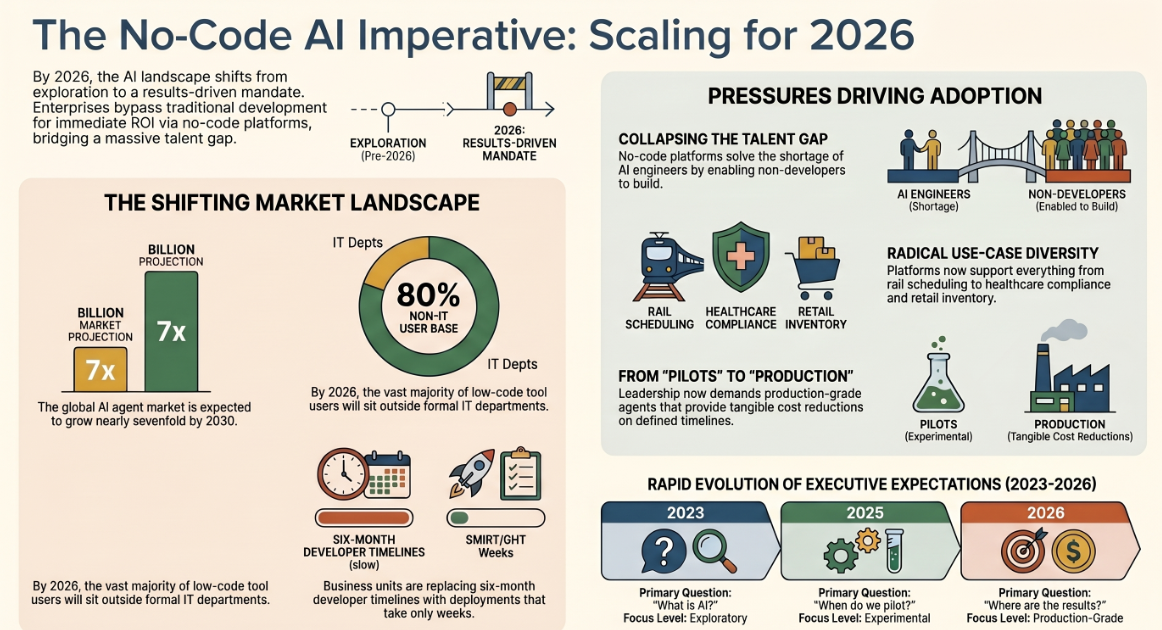 The No-Code AI Imperative: Scaling for 2026

By 2026, the AI landscape shifts from exploration to a results-driven mandate. Enterprises bypass traditional development for immediate ROI via no-code platforms, bridging a massive talent gap.

EXPLORATION (Pre-2026)

2026: RESULTS-DRIVEN MANDATE

THE SHIFTING MARKET LANDSCAPE

BILLION MARKET PROJECTION

7x

BILLION PROJECTION

7x

The global AI agent market is expected to grow nearly sevenfold by 2030.

IT Depts

80% NON-IT USER BASE

IT Depts

By 2026, the vast majority of low-code tool users will sit outside formal IT departments.

SIX-MONTH DEVELOPER TIMELINES (slow)

SMIRT/GHT Weeks

By 2026, the vast majority of low-code tool users will sit outside formal IT departments.

Business units are replacing six-month developer timelines with deployments that take only weeks.

PRESSURES DRIVING ADOPTION

COLLAPSING THE TALENT GAP

No-code platforms solve the shortage of AI engineers by enabling non-developers to build.

AI ENGINEERS (Shortage)

NON-DEVELOPERS (Enabled to Build)

RAIL SCHEDULING

HEALTHCARE COMPLIANCE

RETAIL INVENTORY

RADICAL USE-CASE DIVERSITY

Platforms now support everything from rail scheduling to healthcare compliance and retail inventory.

FROM "PILOTS" TO "PRODUCTION"

Leadership now demands production-grade agents that provide tangible cost reductions on defined timelines.

PILOTS (Experimental)

PRODUCTION (Tangible Cost Reductions)

RAPID EVOLUTION OF EXECUTIVE EXPECTATIONS (2023-2026)

2023

Primary Question: "What is AI?"
Focus Level: Exploratory

2025

Primary Question: "When do we pilot?"
Focus Level: Experimental

2026

Primary Question: "Where are the results?"
Focus Level: Production-Grade